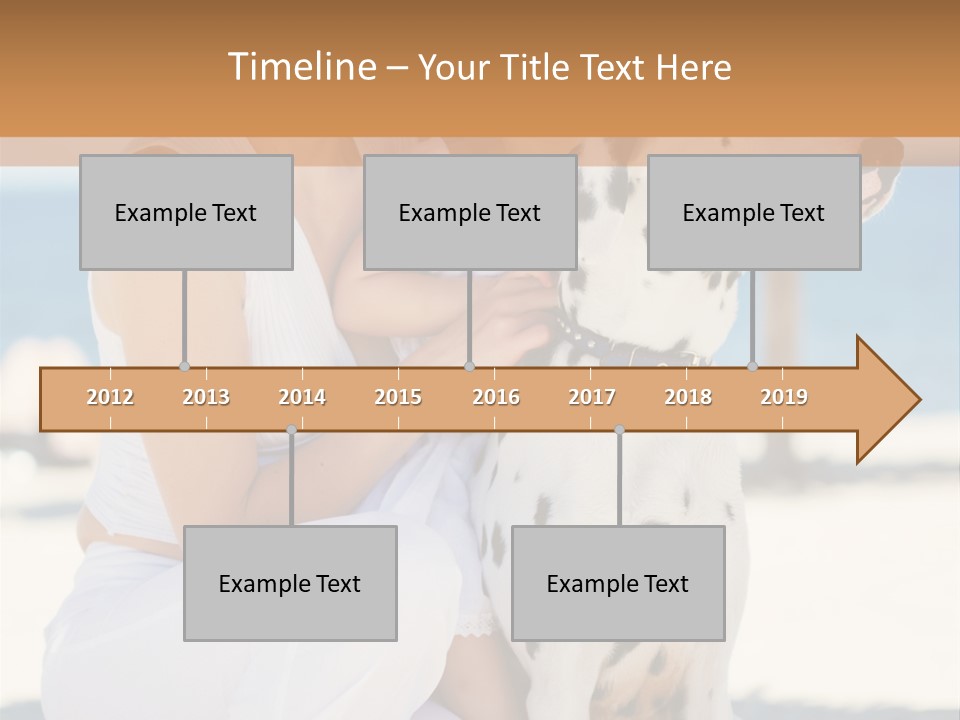 Timeline – Your Title Text Here

Example Text

Example Text

Example Text

2012 2013 2014 2015 2016 2017 2018 2019

Example Text

Example Text